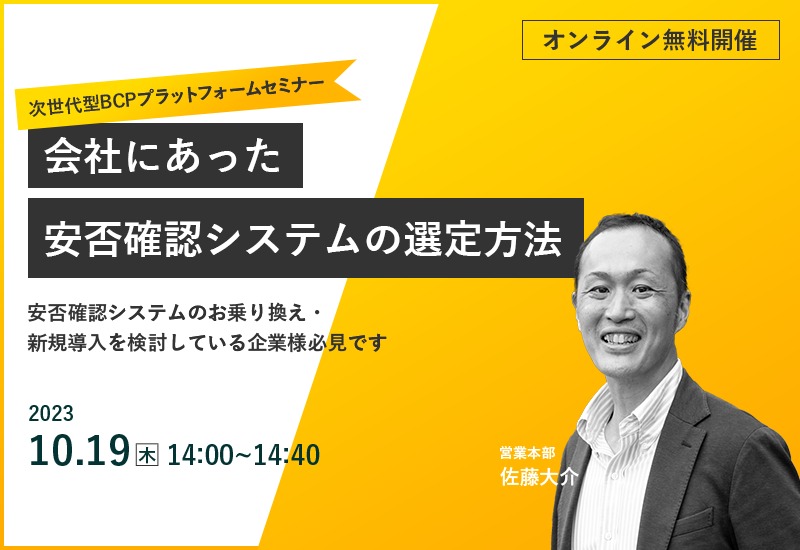 オンライン無料開催

次世代型BCPプラットフォームセミナー

会社にあった
安否確認システムの選定方法

安否確認システムのお乗り換え・
新規導入を検討している企業様必見です

2023
10.19 木 14:00~14:40

営業本部
佐藤大介